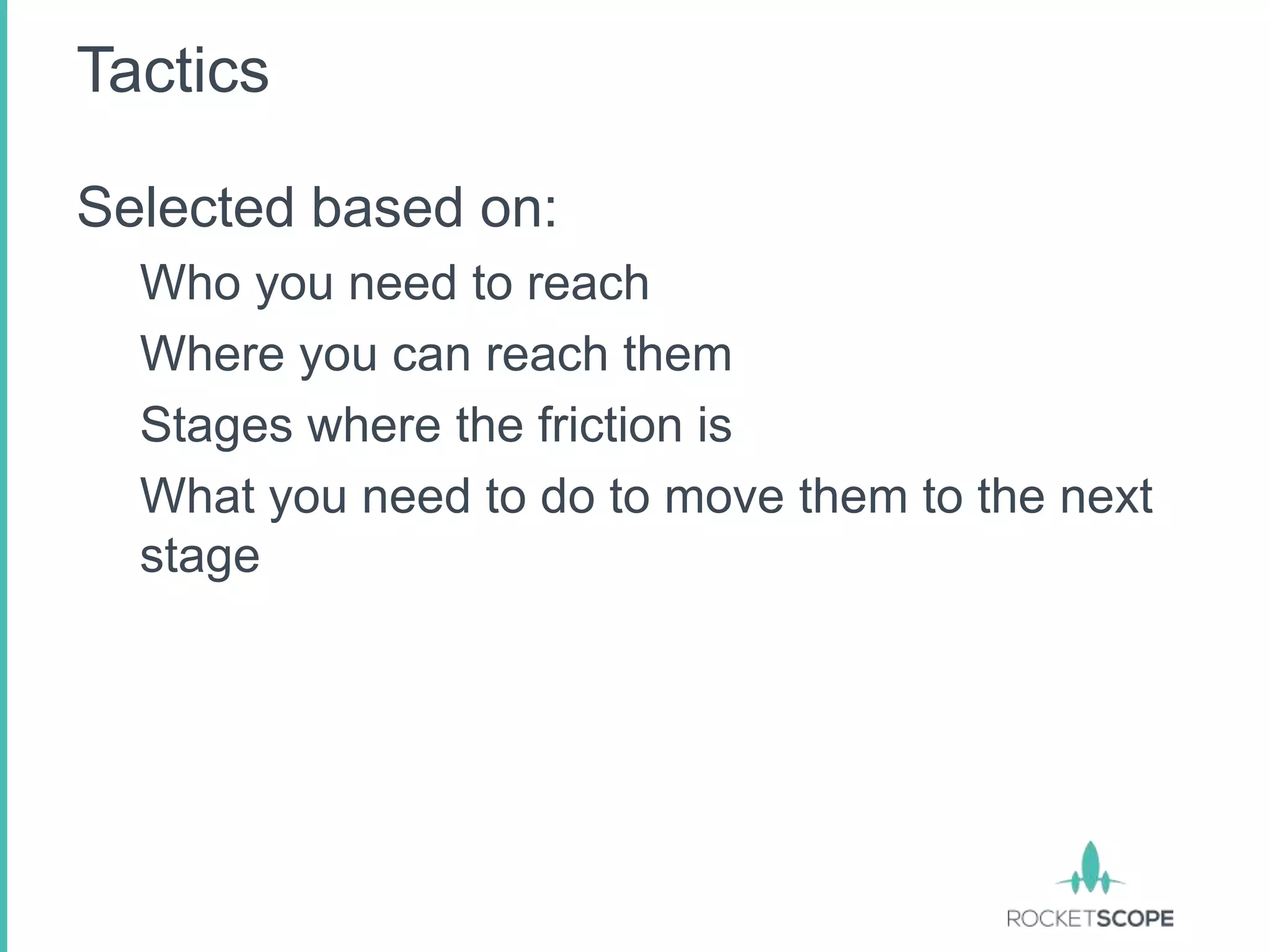 Tactics

Selected based on:

Who you need to reach

Where you can reach them

Stages where the friction is

What you need to do to move them to the next stage

ROCKETSCOPE